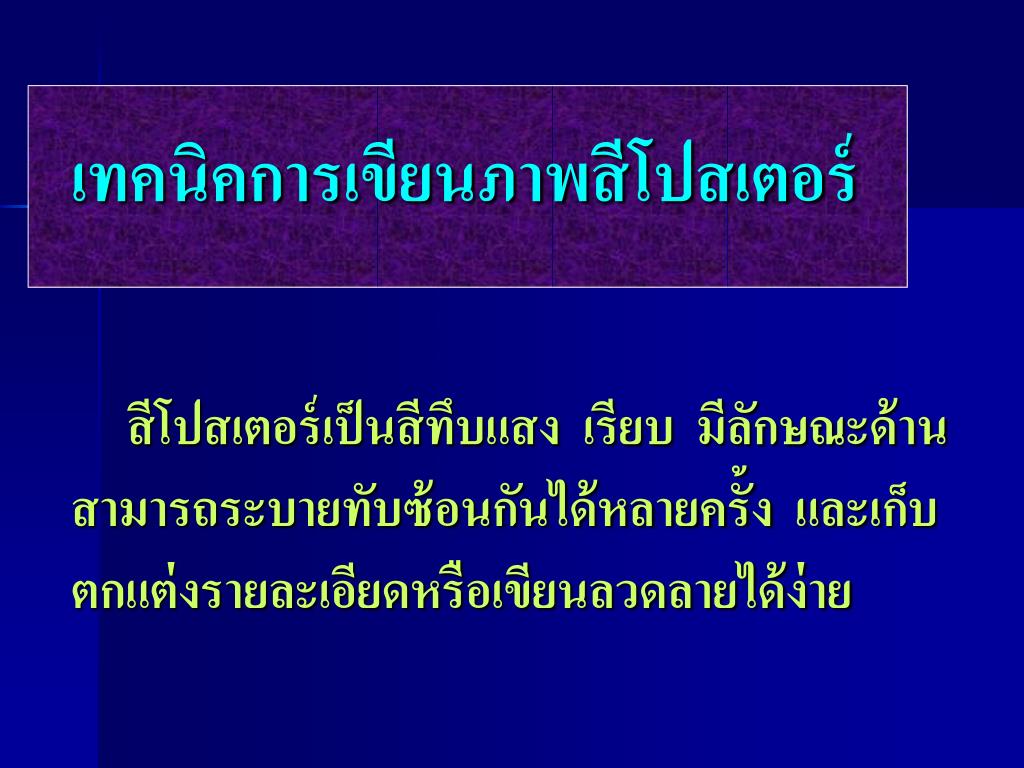 เทคนิคการเขียนภาพสีโปสเตอร์

สีโปสเตอร์เป็นสีทึบแสง เรียบ มีลักษณะด้าน สามารถระบายทับซ้อนกันได้หลายครั้ง และเก็บตกแต่งรายละเอียดหรือเขียนลวดลายได้ง่าย